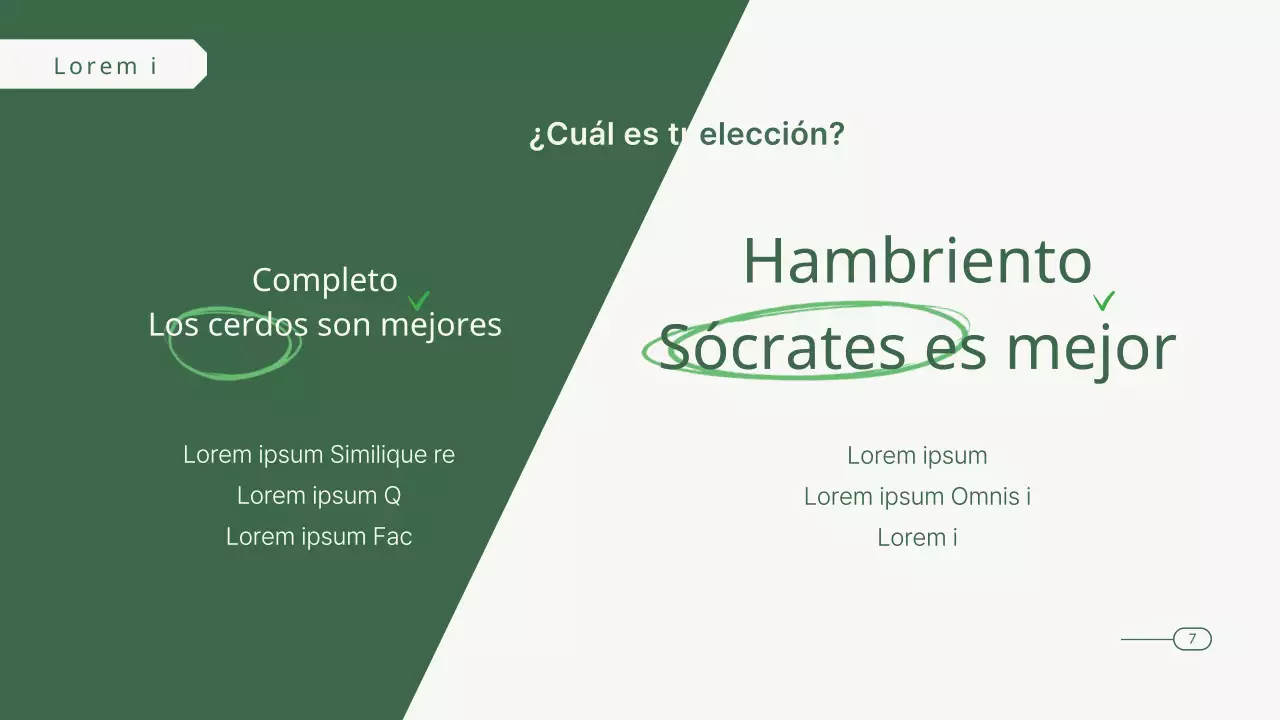 Lorem i

¿Cuál es tu elección?

Completo
Los cerdos son mejores

Lorem ipsum Similique re
Lorem ipsum Q
Lorem ipsum Fac

Hambriento
Sócrates es mejor

Lorem ipsum
Lorem ipsum Omnis i
Lorem i

7